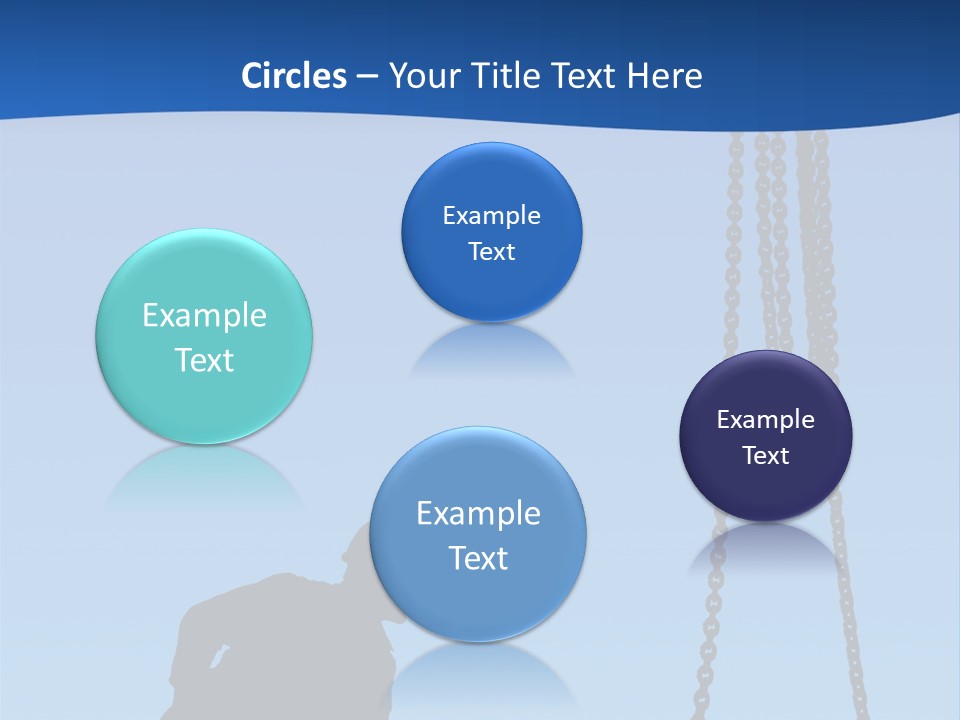 Circles – Your Title Text Here

Example Text

Example Text

Example Text

Example Text